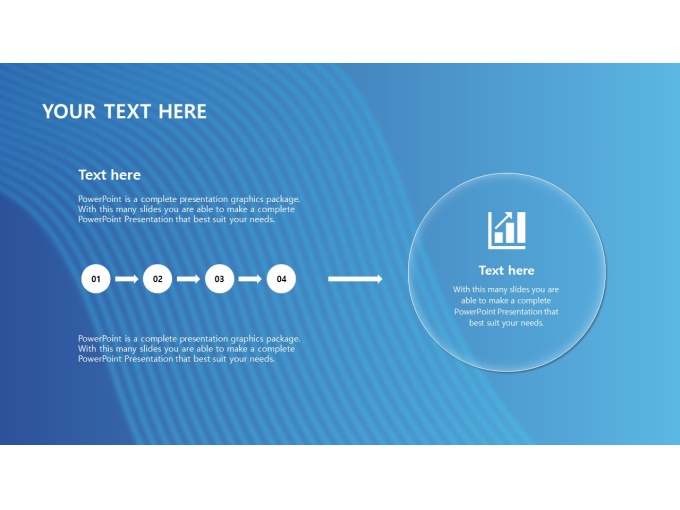 YOUR TEXT HERE

Text here

PowerPoint is a complete presentation graphics package. With this many slides you are able to make a complete PowerPoint Presentation that best suit your needs.

01 02 03 04

PowerPoint is a complete presentation graphics package. With this many slides you are able to make a complete PowerPoint Presentation that best suit your needs.

Text here

With this many slides you are able to make a complete PowerPoint Presentation that best suit your needs.